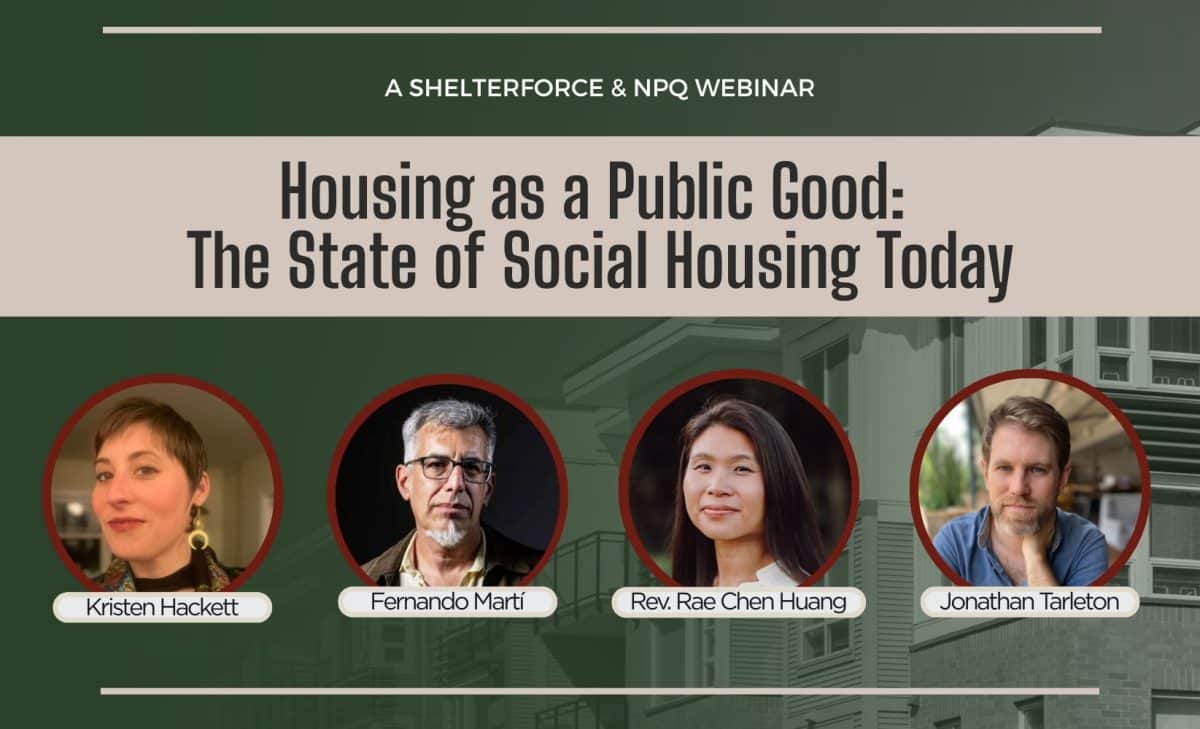 A SHELTERFORCE & NPQ WEBINAR

Housing as a Public Good: The State of Social Housing Today

Kristen Hackett

Fernando Martí

Rev. Rae Chen Huang

Jonathan Tarleton